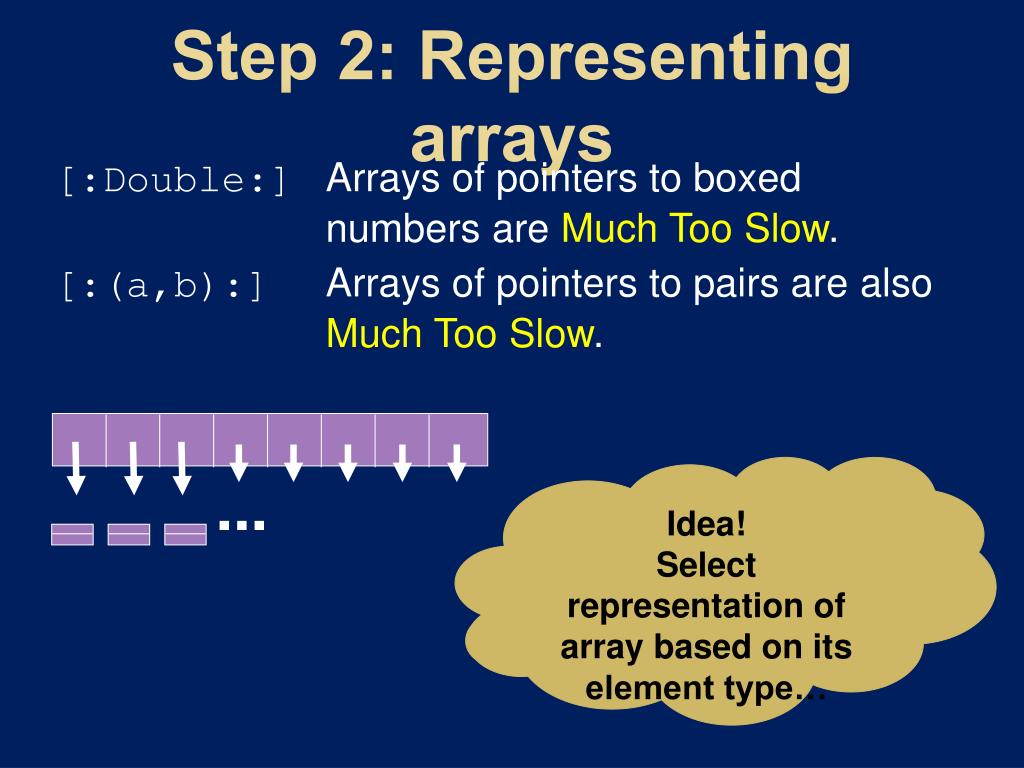 Step 2: Representing arrays

[:Double:] Arrays of pointers to boxed numbers are Much Too Slow.

[:(a,b):] Arrays of pointers to pairs are also Much Too Slow.

…

Idea!
Select representation of array based on its element type…